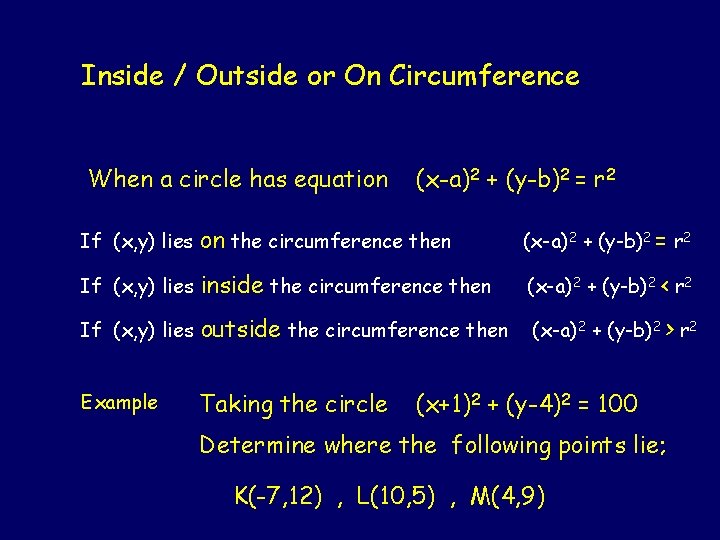 Inside / Outside or On Circumference

When a circle has equation $(x-a)^2 + (y-b)^2 = r^2$

If (x,y) lies on the circumference then $(x-a)^2 + (y-b)^2 = r^2$

If (x,y) lies inside the circumference then $(x-a)^2 + (y-b)^2 < r^2$

If (x,y) lies outside the circumference then $(x-a)^2 + (y-b)^2 > r^2$

Example Taking the circle $(x+1)^2 + (y-4)^2 = 100$

Determine where the following points lie;

K(-7,12) , L(10,5) , M(4,9)